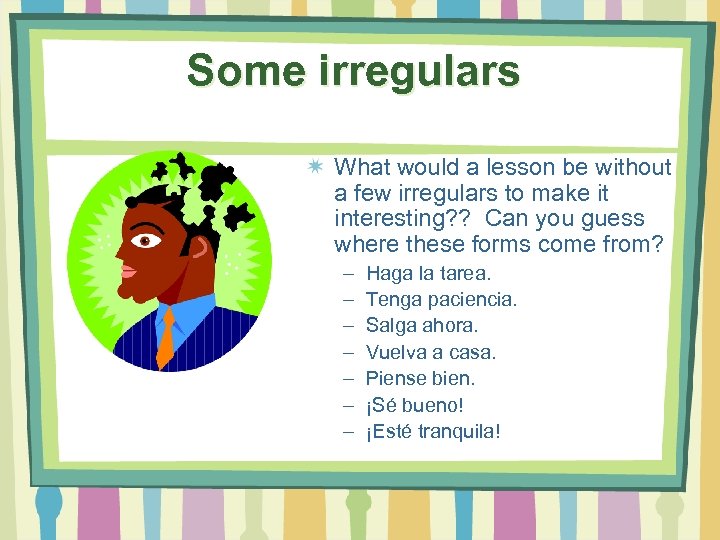 Some irregulars

What would a lesson be without a few irregulars to make it interesting?? Can you guess where these forms come from?

– Haga la tarea.
– Tenga paciencia.
– Salga ahora.
– Vuelva a casa.
– Piense bien.
– ¡Sé bueno!
– ¡Esté tranquila!